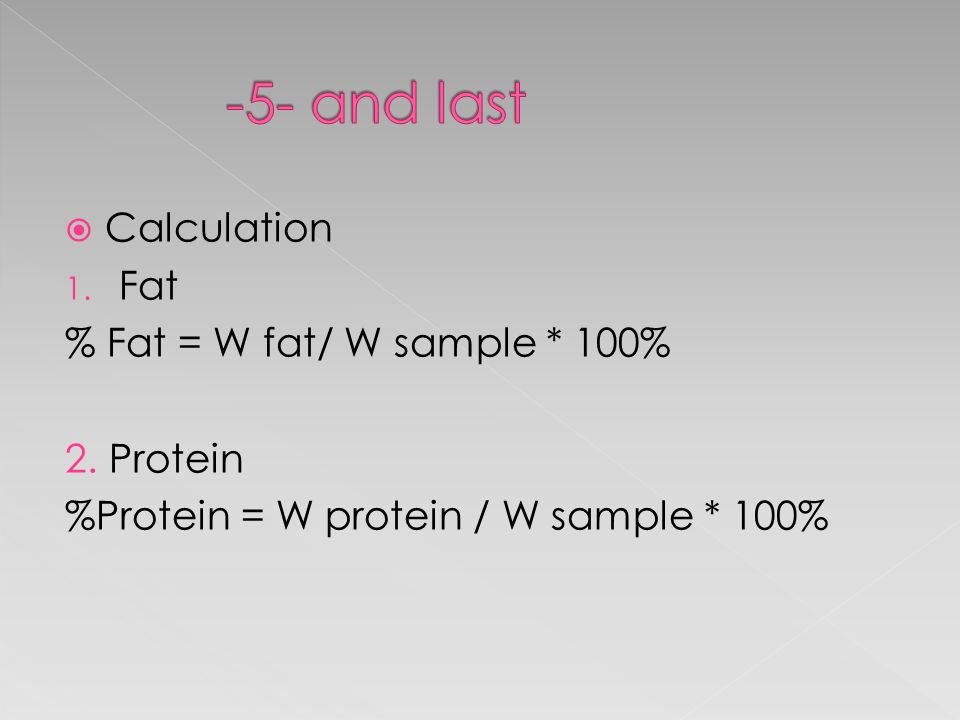 -5- and last

Calculation
1. Fat
% Fat = W fat/ W sample * 100%

2. Protein
%Protein = W protein / W sample * 100%